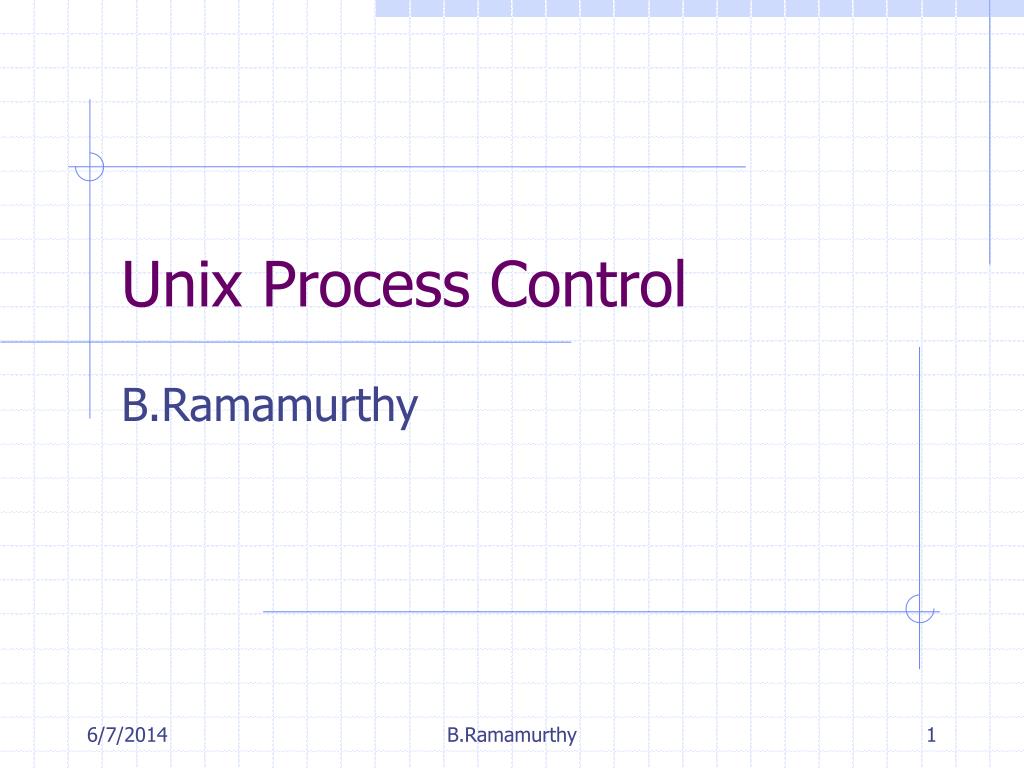 Unix Process Control

B.Ramamurthy

6/7/2014 B.Ramamurthy 1